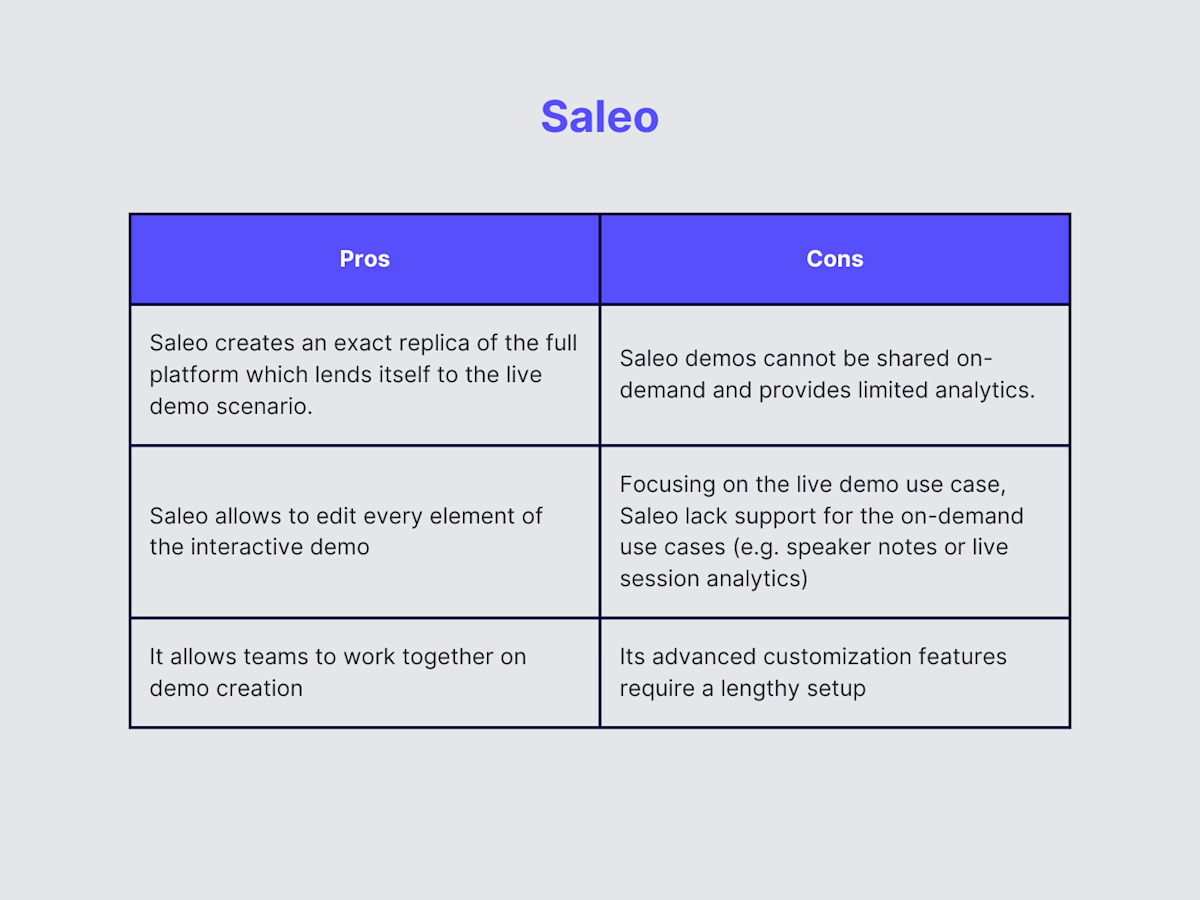 Saleo

| Pros | Cons |
|---|---|
| Saleo creates an exact replica of the full platform which lends itself to the live demo scenario. | Saleo demos cannot be shared on-demand and provides limited analytics. |
| Saleo allows to edit every element of the interactive demo | Focusing on the live demo use case, Saleo lack support for the on-demand use cases (e.g. speaker notes or live session analytics) |
| It allows teams to work together on demo creation | Its advanced customization features require a lengthy setup |